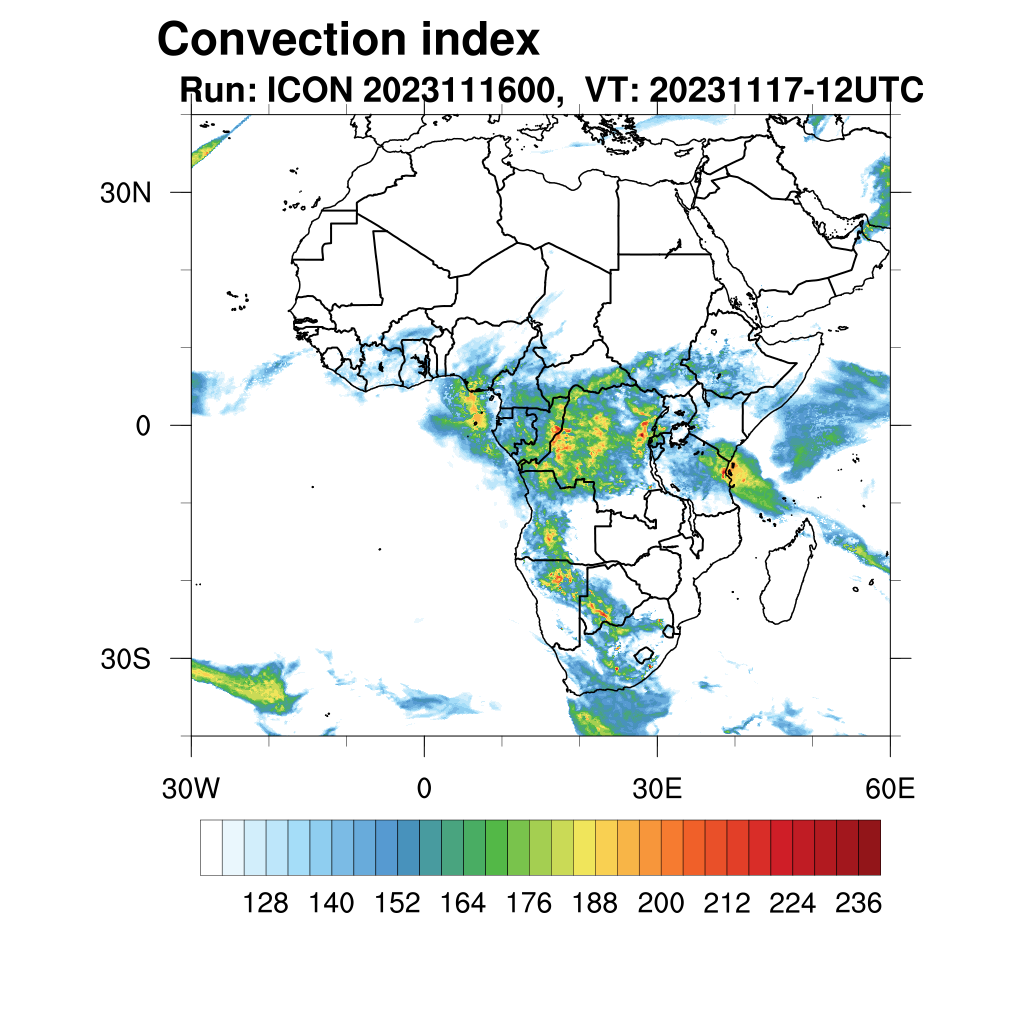 Convection index
Run: ICON 2023111600, VT: 20231117-12UTC

30N
0
30S

30W
0
30E
60E

128 140 152 164 176 188 200 212 224 236